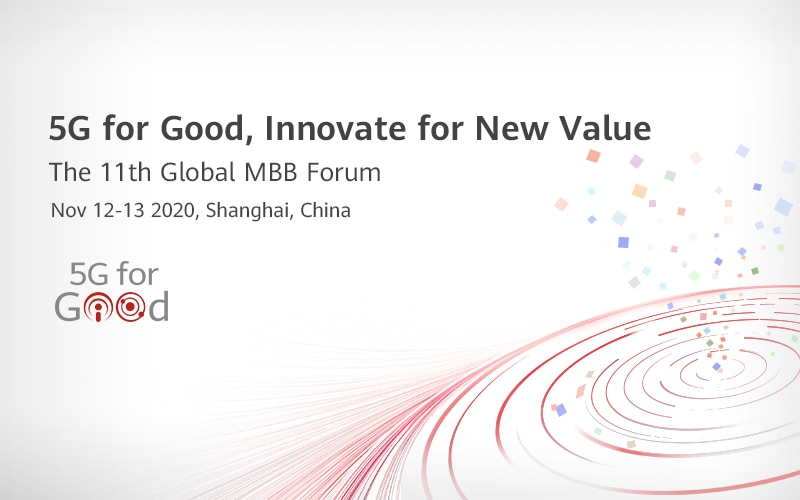 5G for Good, Innovate for New Value
The 11th Global MBB Forum
Nov 12-13 2020, Shanghai, China

5G for
Good